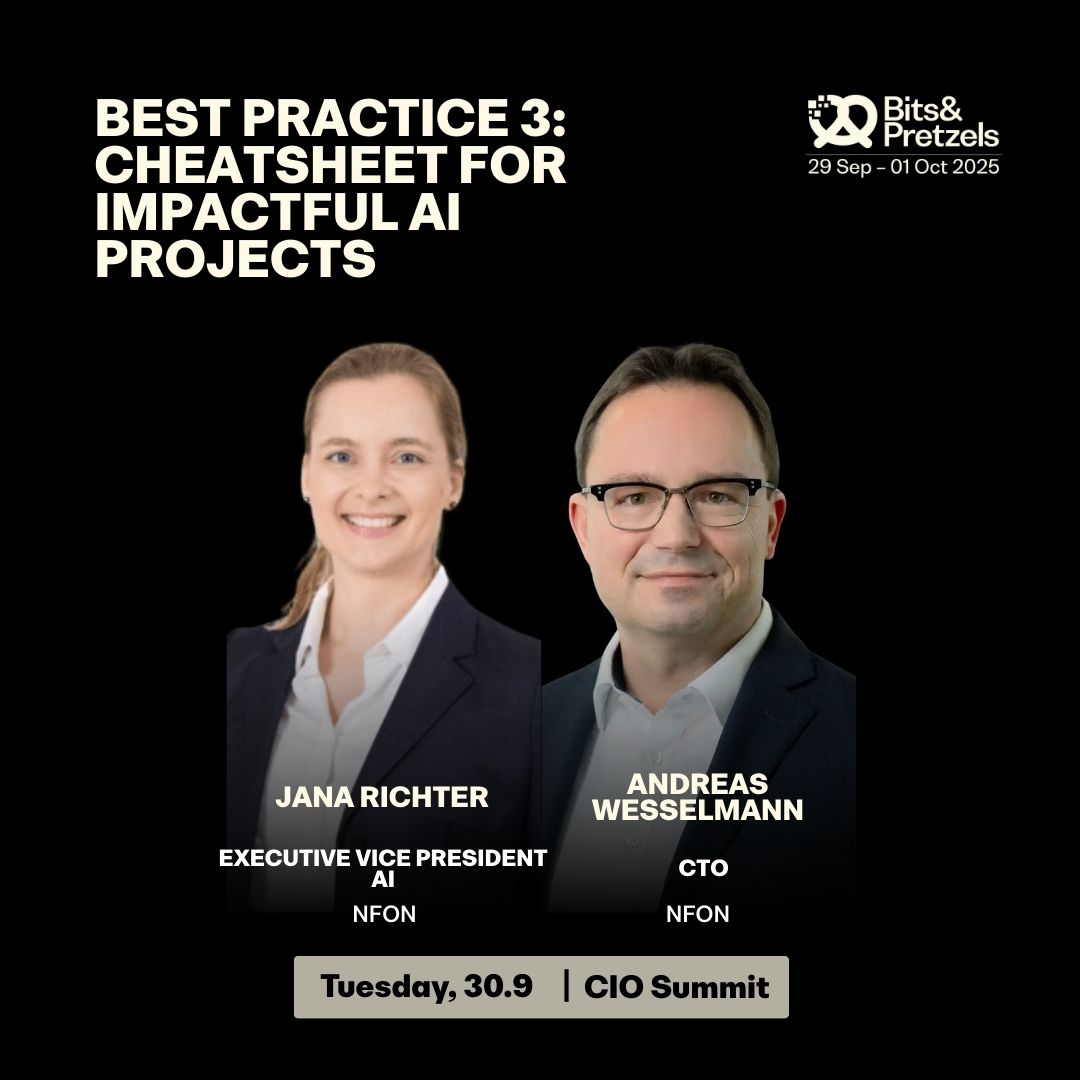 BEST PRACTICE 3: CHEATSHEET FOR IMPACTFUL AI PROJECTS

Bits& Pretzels
29 Sep – 01 Oct 2025

JANA RICHTER

EXECUTIVE VICE PRESIDENT AI

NFON

ANDREAS WESSELMANN

CTO

NFON

Tuesday, 30.9 | CIO Summit